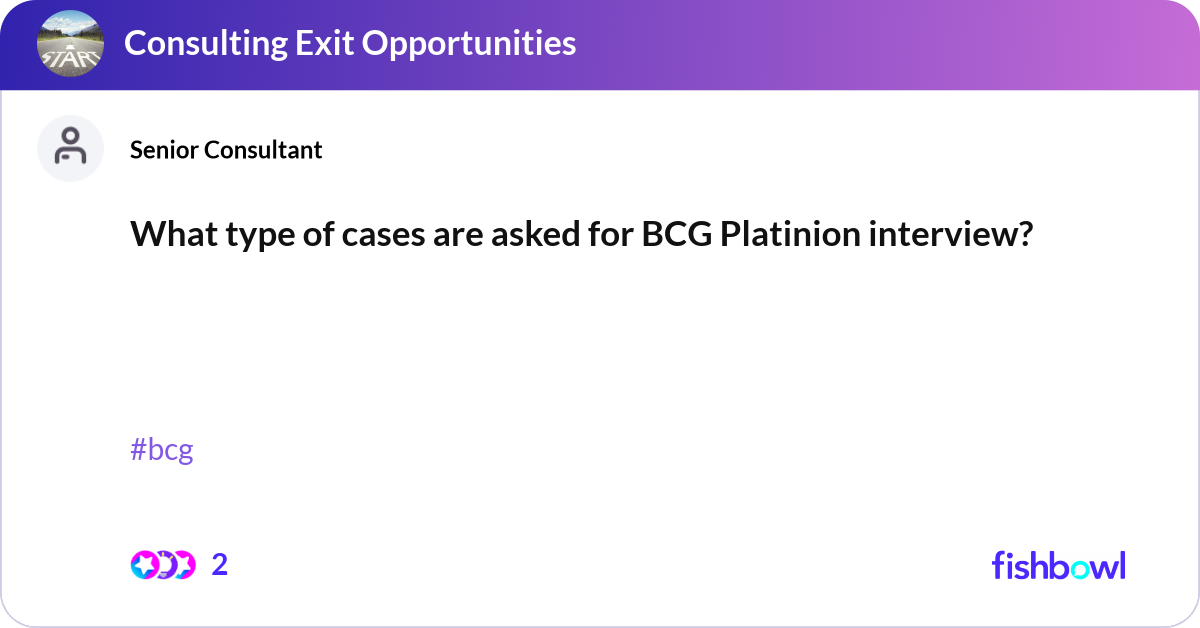 START

Consulting Exit Opportunities

Senior Consultant

What type of cases are asked for BCG Platinion interview?

#bcg

2

fishbowl